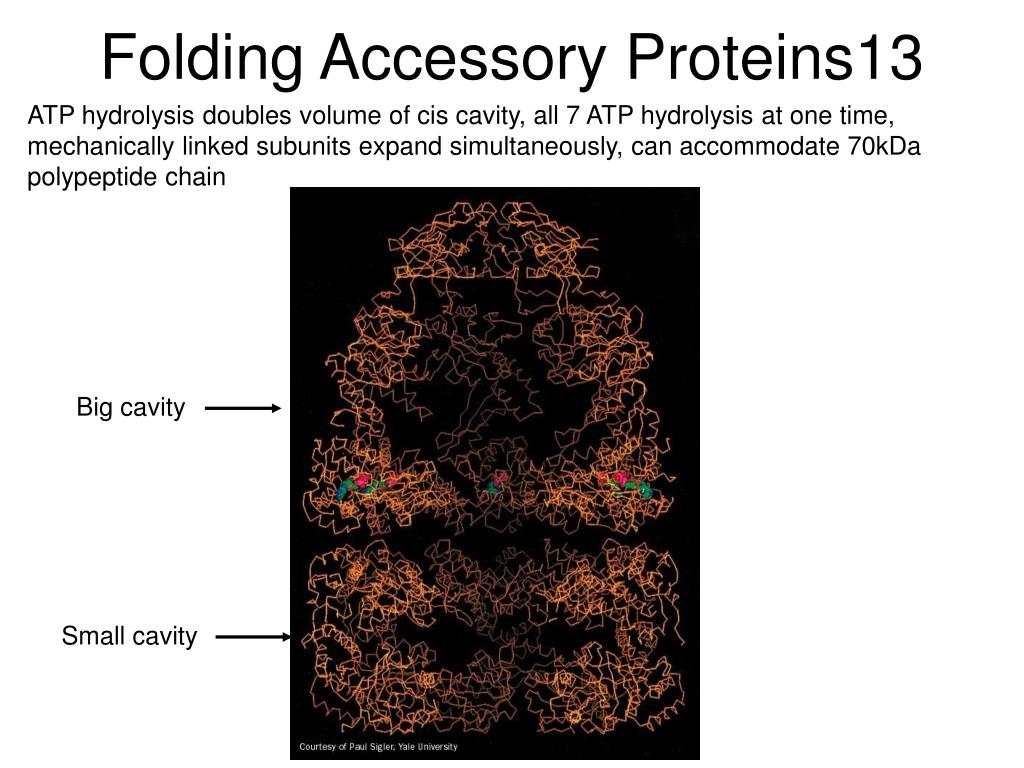 Folding Accessory Proteins13

ATP hydrolysis doubles volume of cis cavity, all 7 ATP hydrolysis at one time, mechanically linked subunits expand simultaneously, can accommodate 70kDa polypeptide chain

Big cavity

Small cavity

Courtesy of Paul Sigler, Yale University